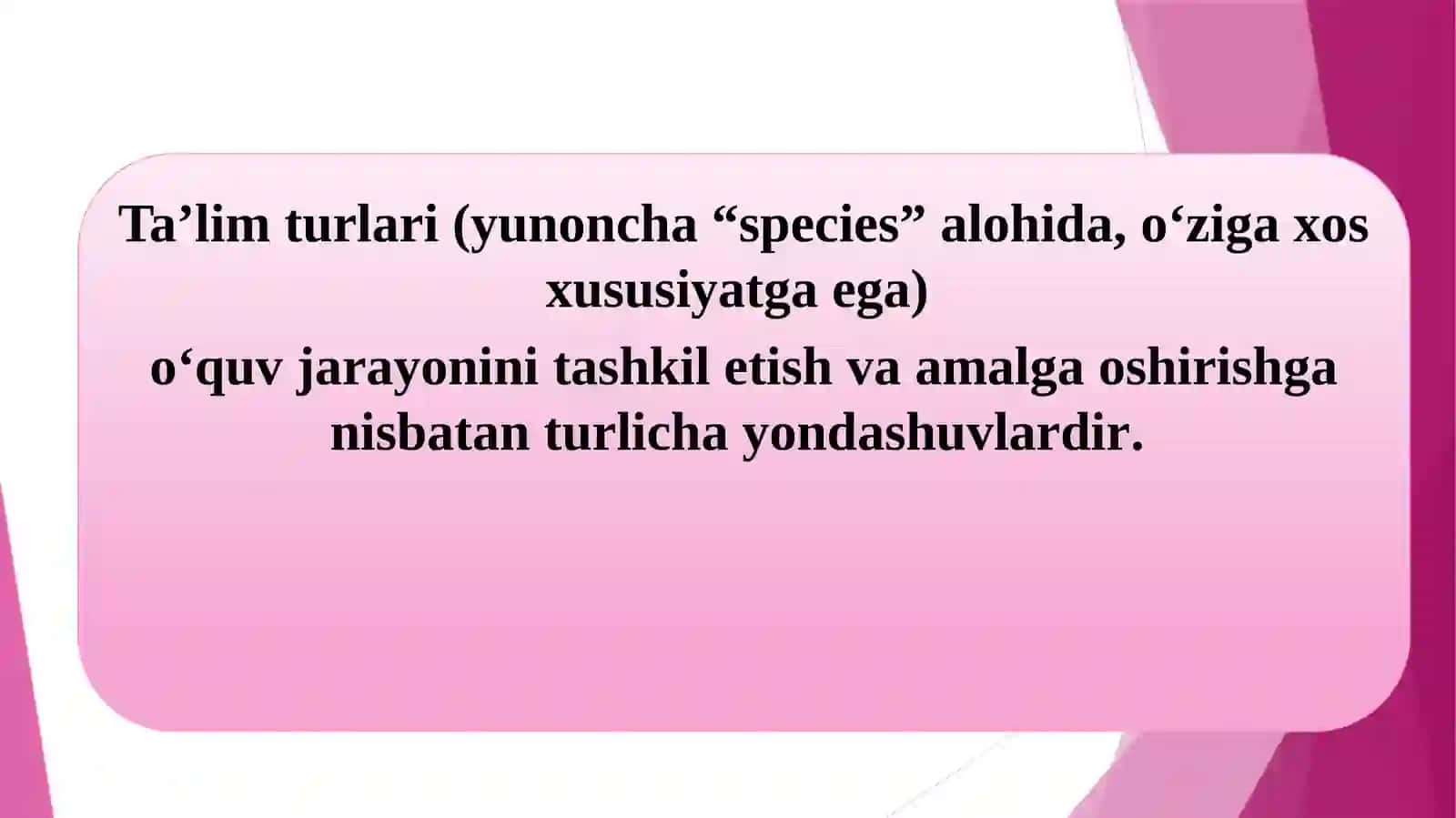 Ta’lim turlari (yunoncha “species” alohida, o‘ziga xos xususiyatga ega)
o‘quv jarayonini tashkil etish va amalga oshirishga nisbatan turlicha yondashuvlardir.